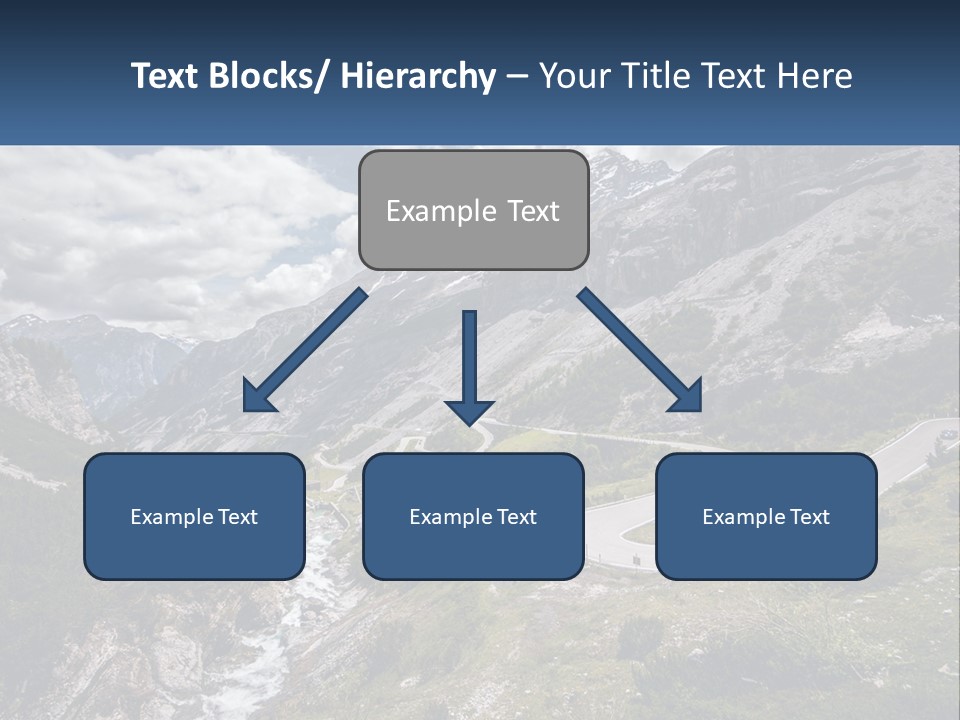 Text Blocks/ Hierarchy – Your Title Text Here

Example Text

Example Text

Example Text

Example Text